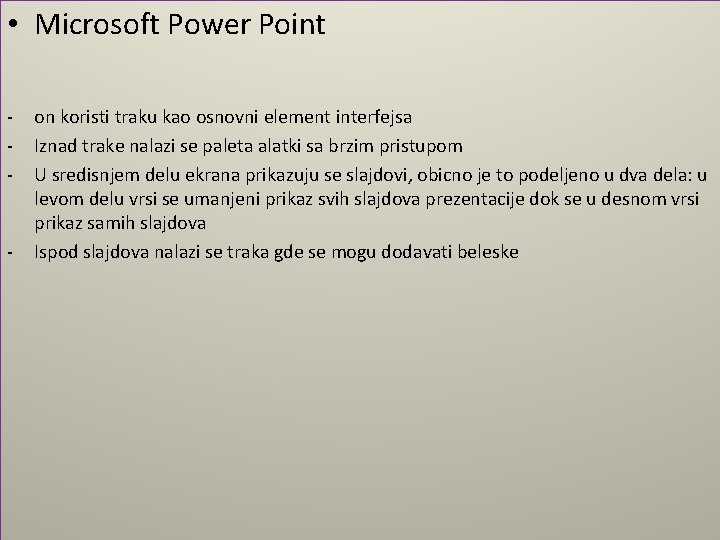 • Microsoft Power Point

- on koristi traku kao osnovni element interfejsa
- Iznad trake nalazi se paleta alatki sa brzim pristupom
- U sredisnjem delu ekrana prikazuju se slajdovi, obicno je to podeljeno u dva dela: u levom delu vrsi se umanjeni prikaz svih slajdova prezentacije dok se u desnom vrsi prikaz samih slajdova
- Ispod slajdova nalazi se traka gde se mogu dodavati beleske